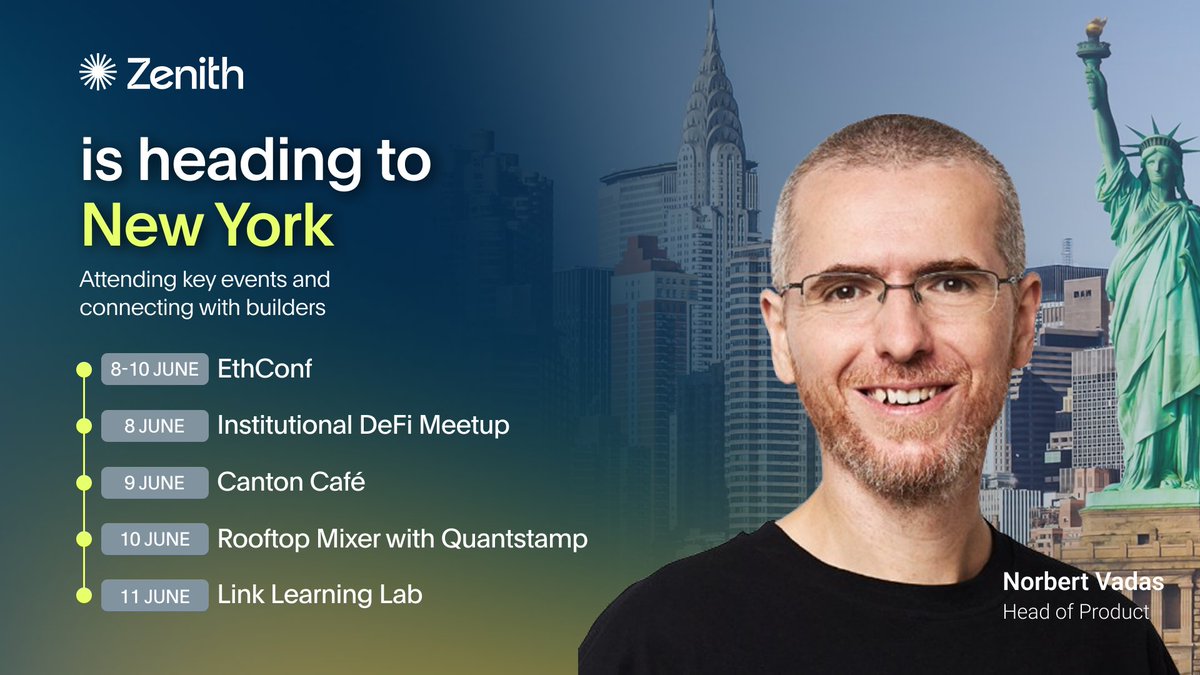 Zenith

is heading to New York

Attending key events and connecting with builders

8-10 JUNE EthConf

8 JUNE Institutional DeFi Meetup

9 JUNE Canton Café

10 JUNE Rooftop Mixer with Quantstamp

11 JUNE Link Learning Lab

Norbert Vadas
Head of Product